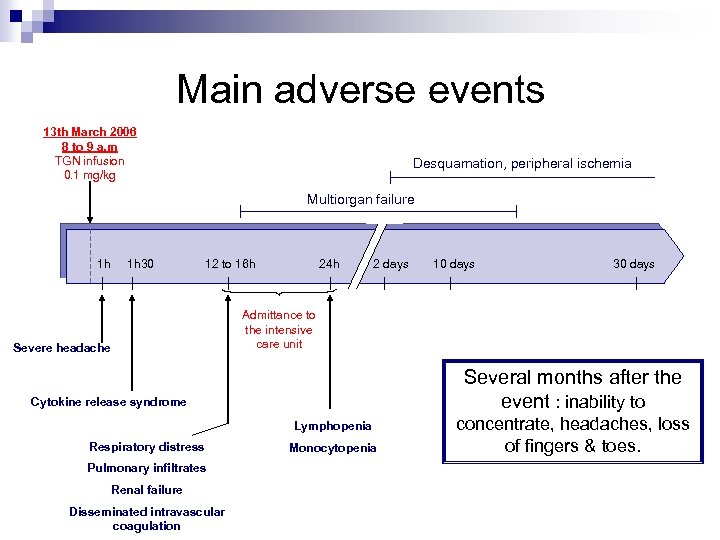 Main adverse events

13th March 2006
8 to 9 a.m
TGN infusion
0.1 mg/kg

Desquamation, peripheral ischemia

Multiorgan failure

1h 1h30 12 to 16h 24h 2 days 10 days 30 days

Admittance to the intensive care unit

Severe headache

Cytokine release syndrome

Respiratory distress
Pulmonary infiltrates
Renal failure
Disseminated intravascular coagulation

Lymphopenia
Monocytopenia

Several months after the event : inability to concentrate, headaches, loss of fingers & toes.